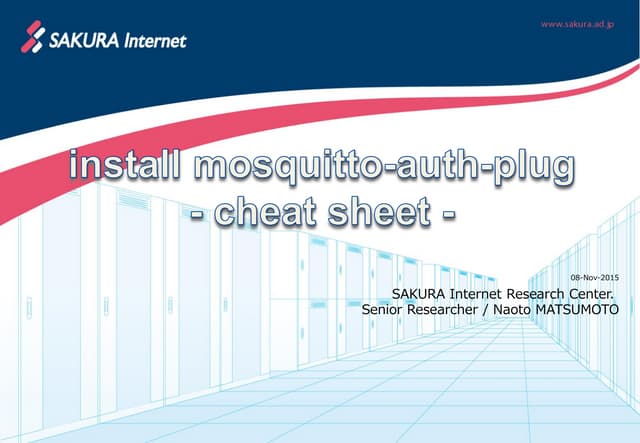 SAKURA Internet

www.sakura.ad.jp

install mosquitto-auth-plug
- cheat sheet -

08-Nov-2015
SAKURA Internet Research Center.
Senior Researcher / Naoto MATSUMOTO